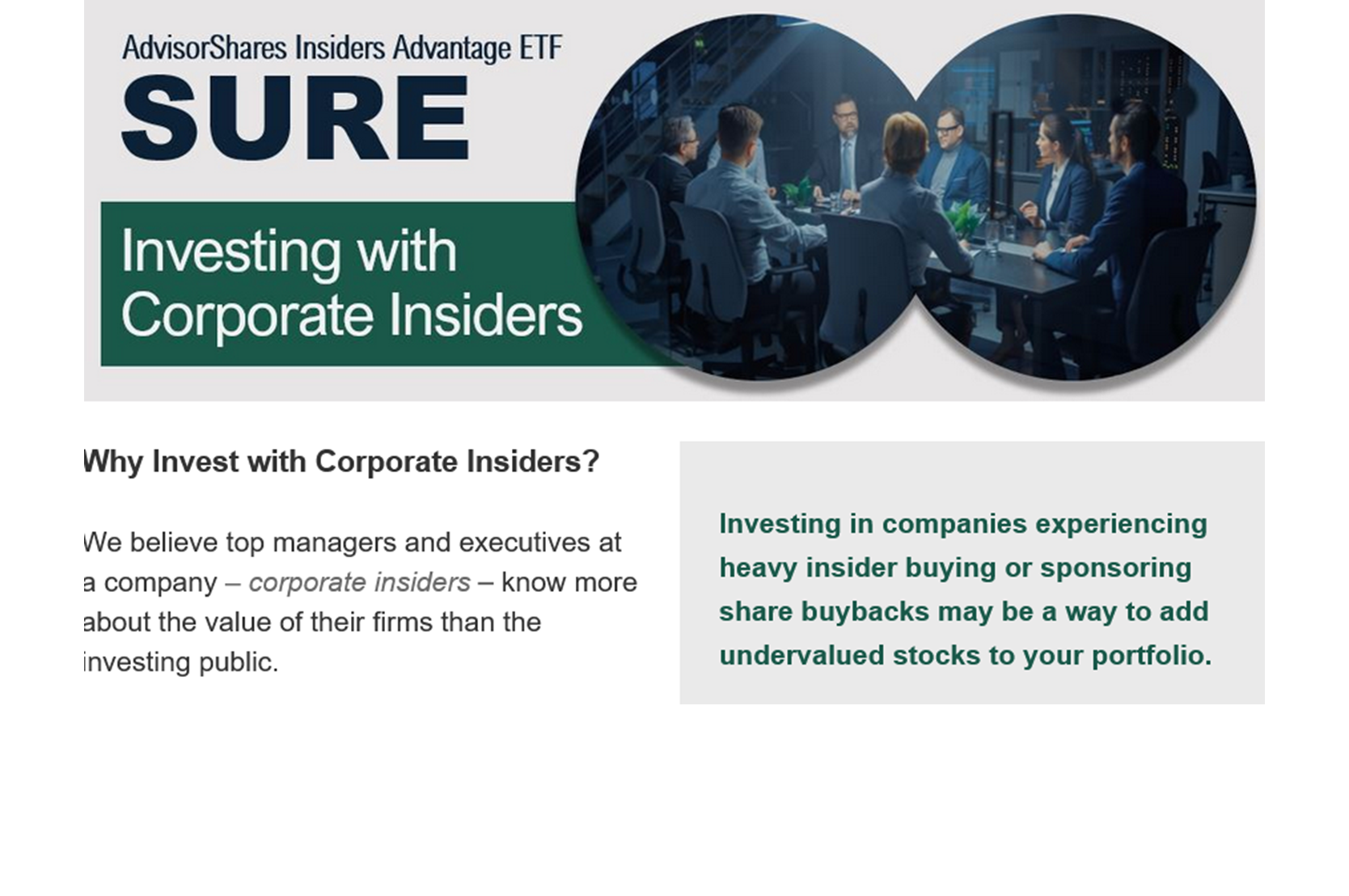 AdvisorShares Insiders Advantage ETF

SURE

Investing with Corporate Insiders

Why Invest with Corporate Insiders?

We believe top managers and executives at a company – corporate insiders – know more about the value of their firms than the investing public.

Investing in companies experiencing heavy insider buying or sponsoring share buybacks may be a way to add undervalued stocks to your portfolio.